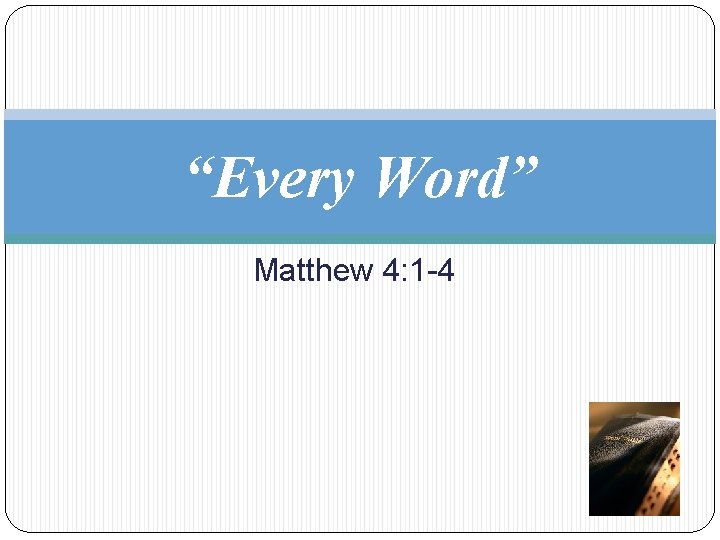 “Every Word”

Matthew 4:1-4